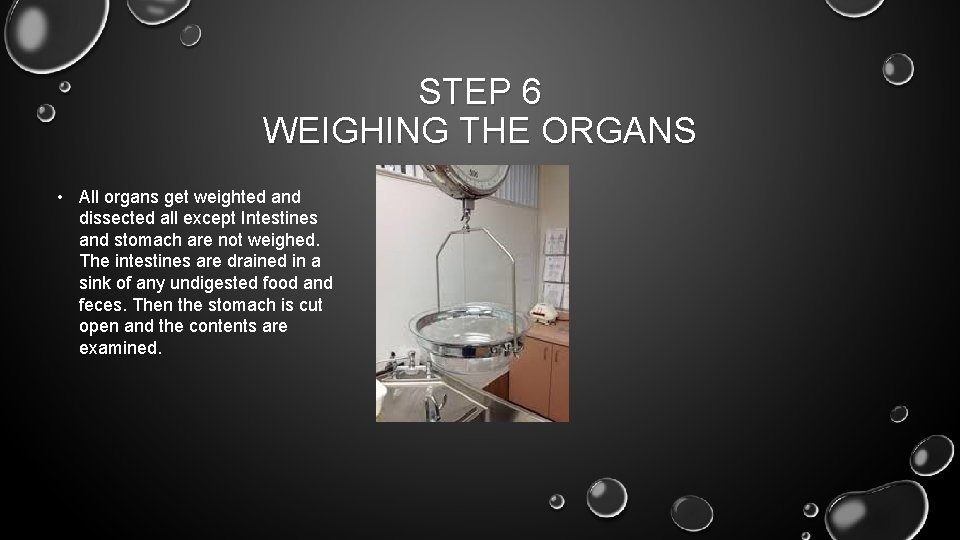 STEP 6
WEIGHING THE ORGANS

• All organs get weighted and dissected all except Intestines and stomach are not weighed. The intestines are drained in a sink of any undigested food and feces. Then the stomach is cut open and the contents are examined.